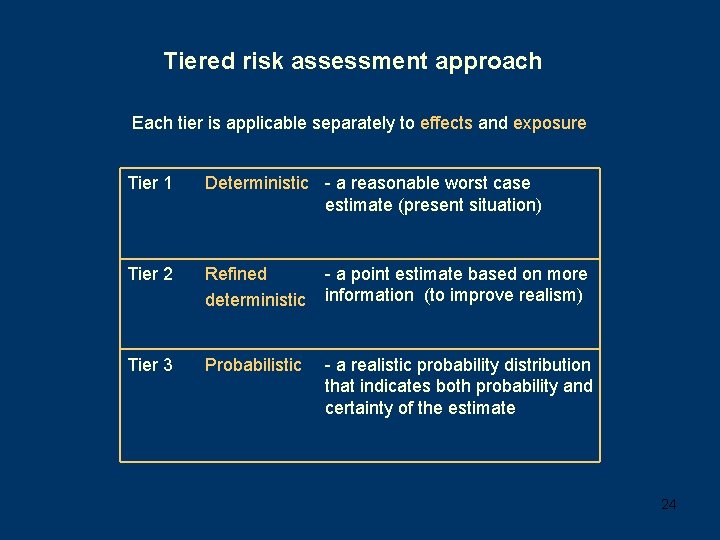 Tiered risk assessment approach

Each tier is applicable separately to effects and exposure

| Tier 1 | Deterministic | - a reasonable worst case estimate (present situation) |
|---|---|---|
| Tier 2 | Refined deterministic | - a point estimate based on more information (to improve realism) |
| Tier 3 | Probabilistic | - a realistic probability distribution that indicates both probability and certainty of the estimate |

24